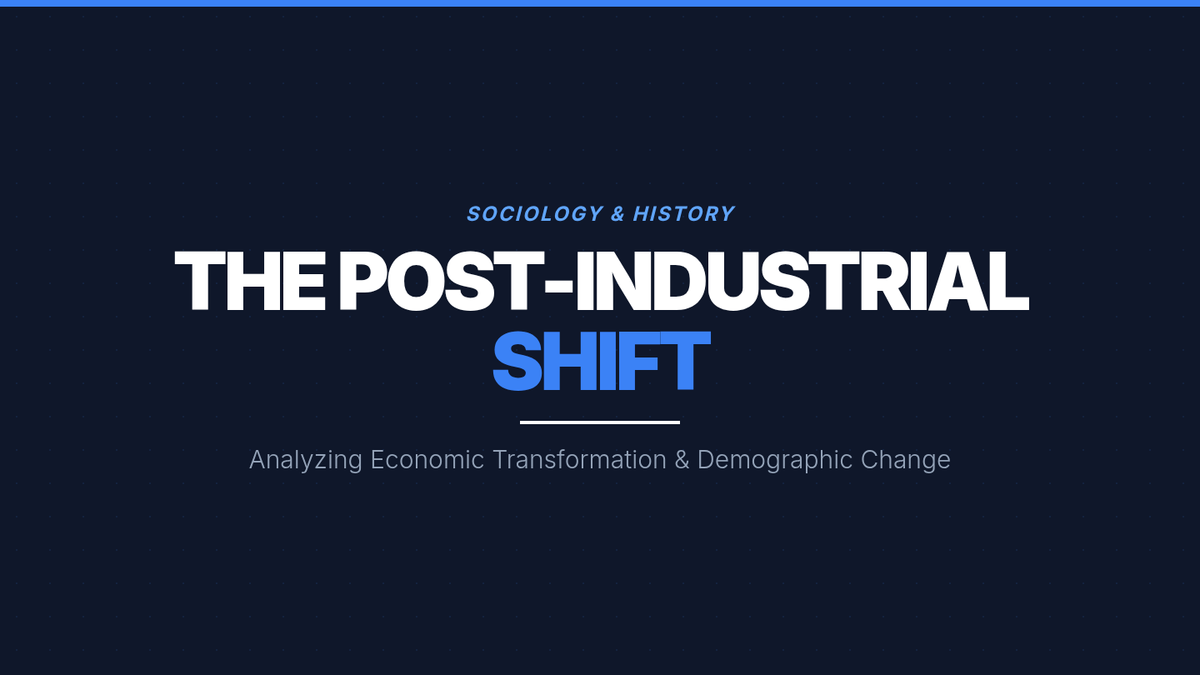 SOCIOLOGY & HISTORY

THE POST-INDUSTRIAL SHIFT

Analyzing Economic Transformation & Demographic Change